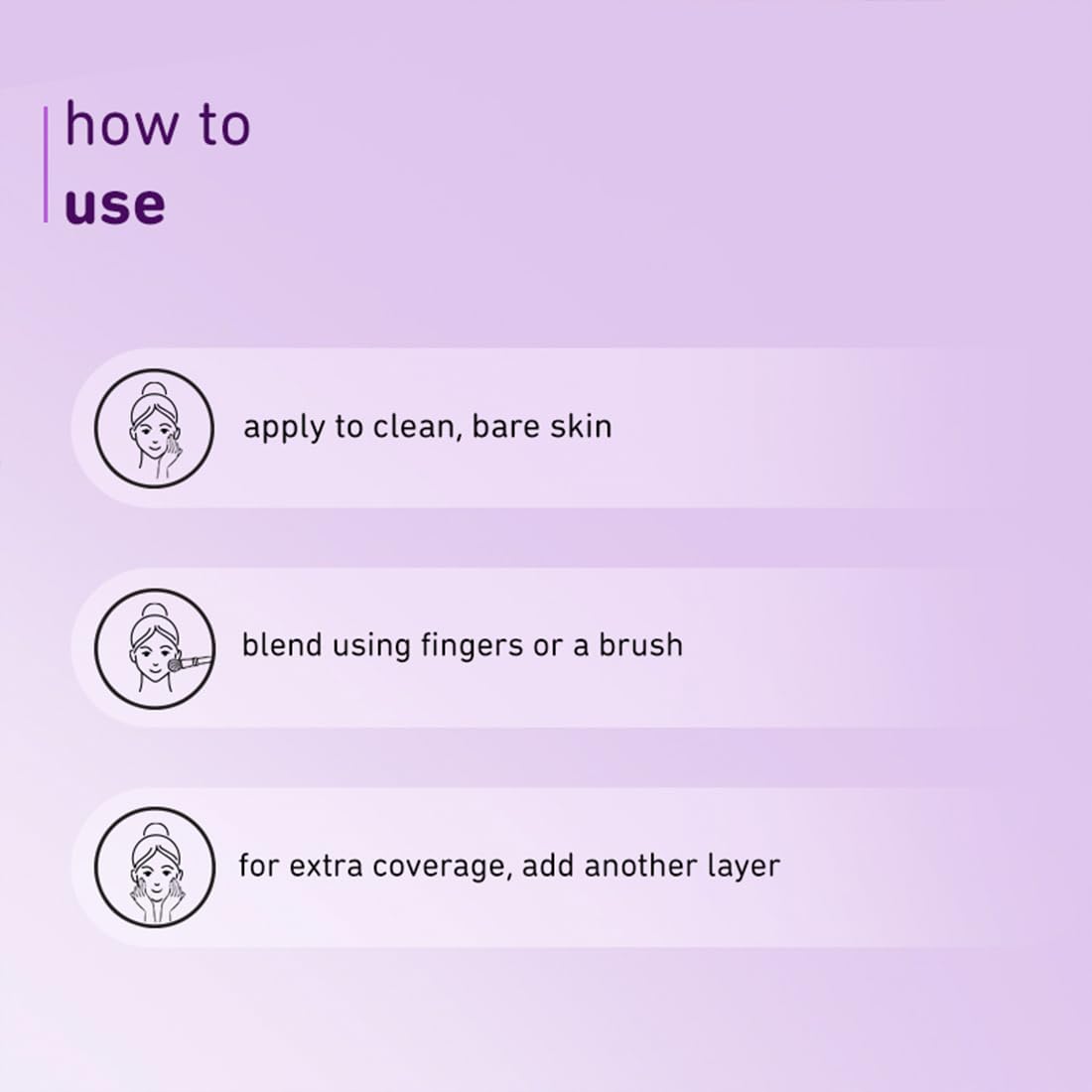 how to
use

apply to clean, bare skin

blend using fingers or a brush

for extra coverage, add another layer